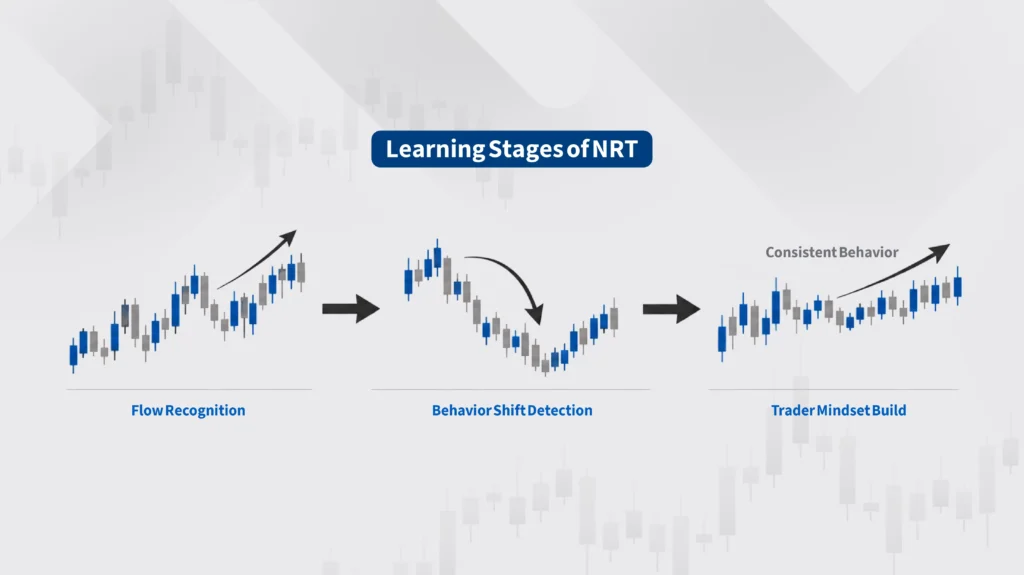 Learning Stages of NRT

Flow Recognition

Behavior Shift Detection

Consistent Behavior

Trader Mindset Build